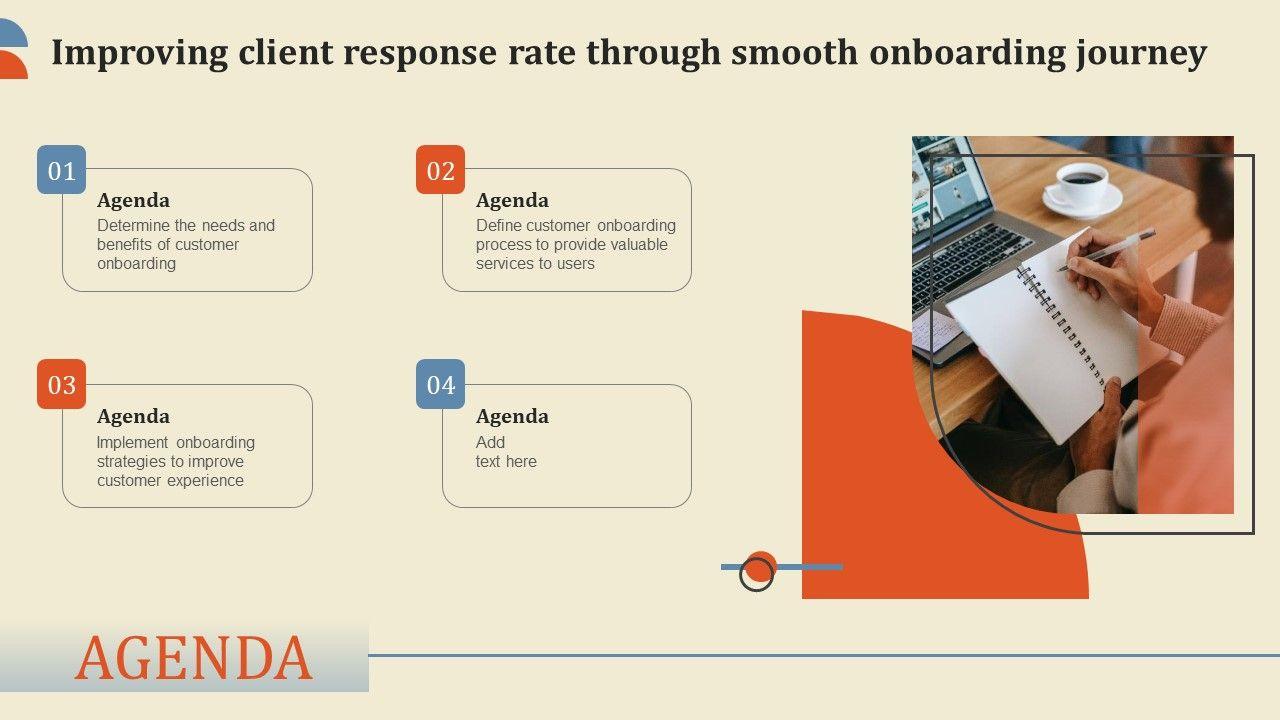 Improving client response rate through smooth onboarding journey

01
Agenda
Determine the needs and benefits of customer onboarding

02
Agenda
Define customer onboarding process to provide valuable services to users

03
Agenda
Implement onboarding strategies to improve customer experience

04
Agenda
Add text here

AGENDA